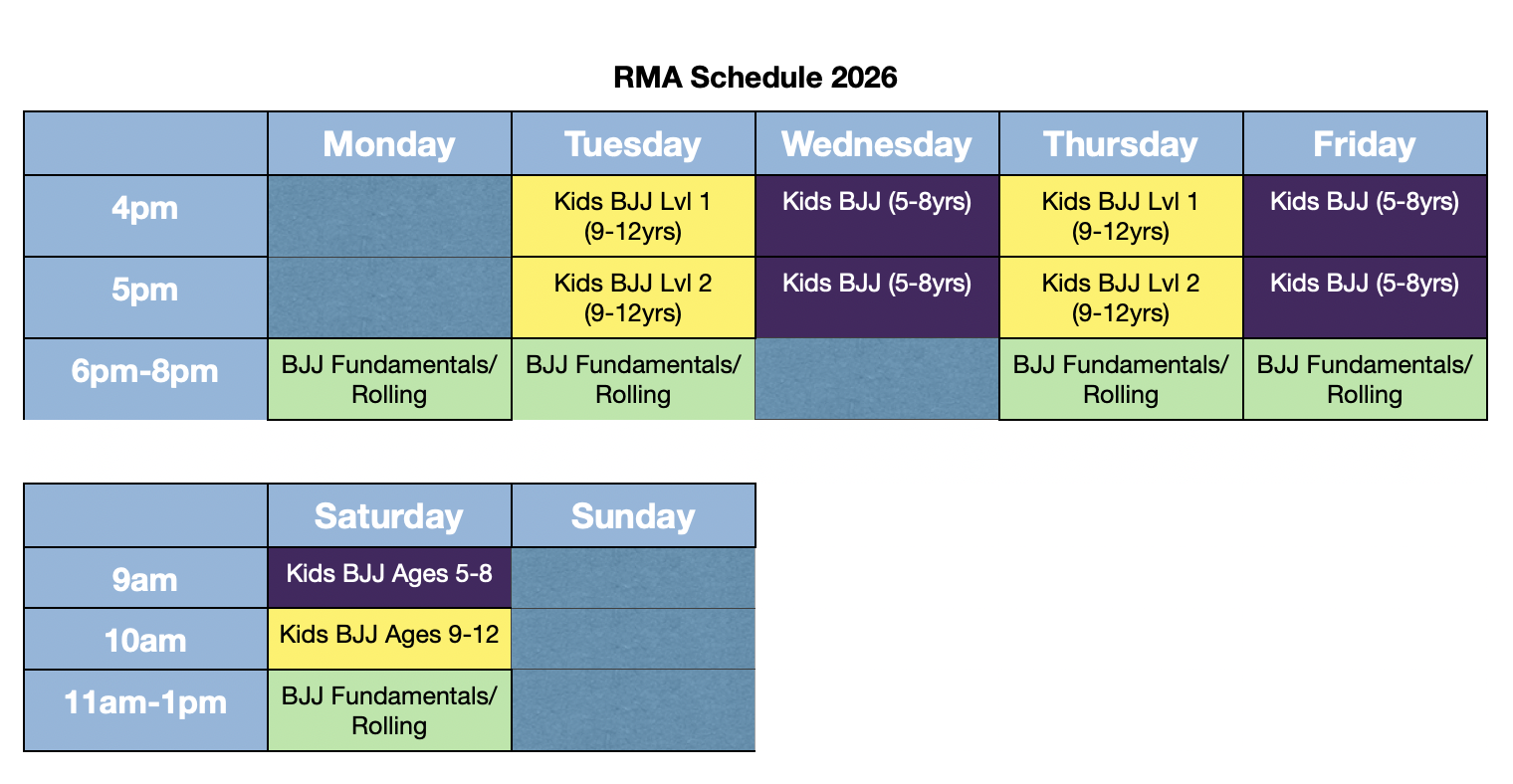 RMA Schedule 2026

| | Monday | Tuesday | Wednesday | Thursday | Friday |
|---|---|---|---|---|---|
| 4pm | | Kids BJJ Lvl 1 (9-12yrs) | Kids BJJ (5-8yrs) | Kids BJJ Lvl 1 (9-12yrs) | Kids BJJ (5-8yrs) |
| 5pm | | Kids BJJ Lvl 2 (9-12yrs) | Kids BJJ (5-8yrs) | Kids BJJ Lvl 2 (9-12yrs) | Kids BJJ (5-8yrs) |
| 6pm-8pm | BJJ Fundamentals/ Rolling | BJJ Fundamentals/ Rolling | | BJJ Fundamentals/ Rolling | BJJ Fundamentals/ Rolling |

| | Saturday | Sunday |
|---|---|---|
| 9am | Kids BJJ Ages 5-8 | |
| 10am | Kids BJJ Ages 9-12 | |
| 11am-1pm | BJJ Fundamentals/ Rolling | |